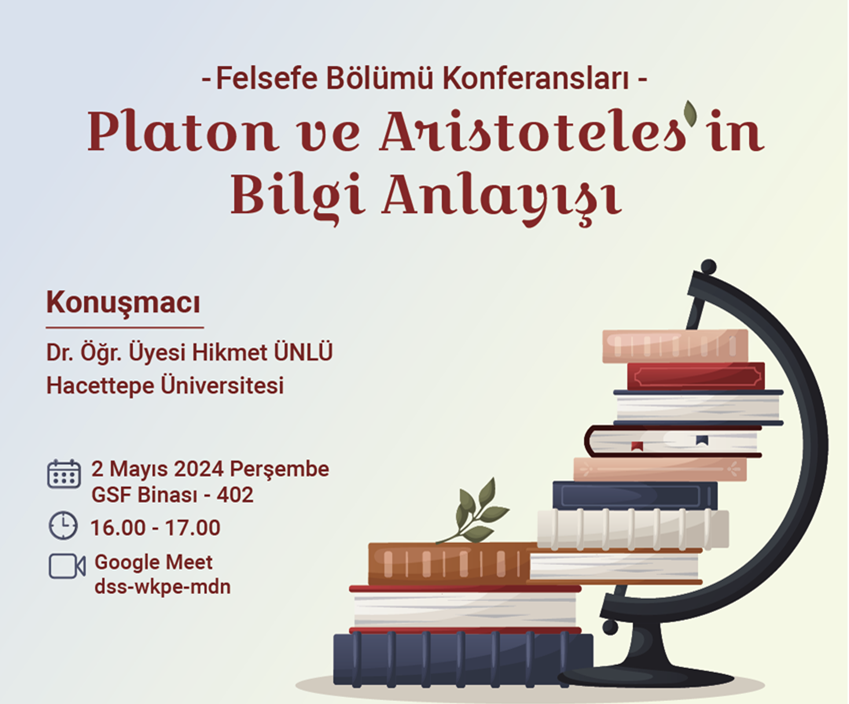 - Felsefe Bölümü Konferansları -

Platon ve Aristoteles'in Bilgi Anlayışı

Konuşmacı

Dr. Öğr. Üyesi Hikmet ÜNLÜ
Hacettepe Üniversitesi

2 Mayıs 2024 Perşembe
GSF Binası - 402

16.00 - 17.00

Google Meet
dss-wkpe-mdn